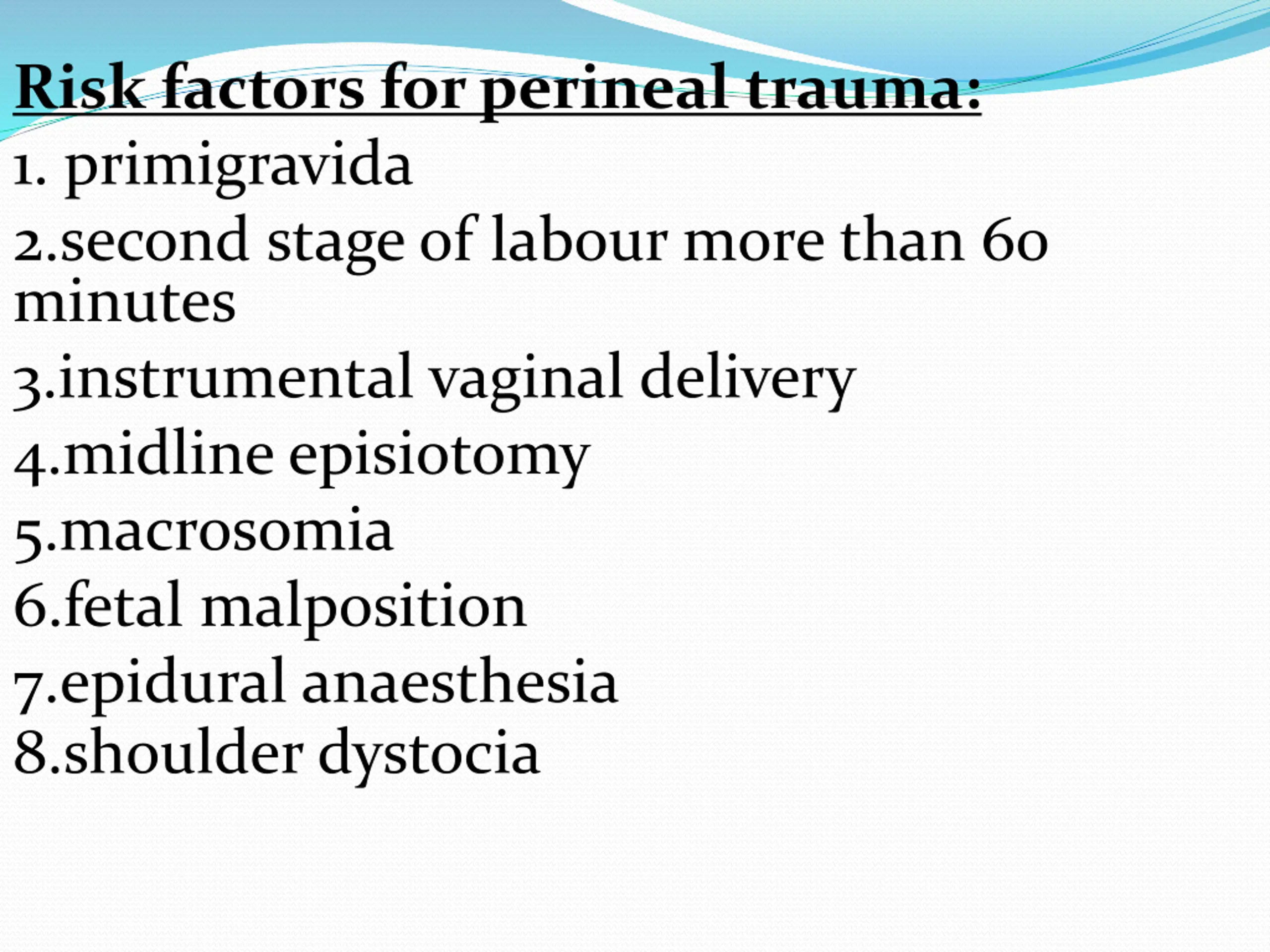 Risk factors for perineal trauma:

1. primigravida

2.second stage of labour more than 60 minutes

3.instrumental vaginal delivery

4.midline episiotomy

5.macrosomia

6.fetal malposition

7.epidural anaesthesia

8.shoulder dystocia